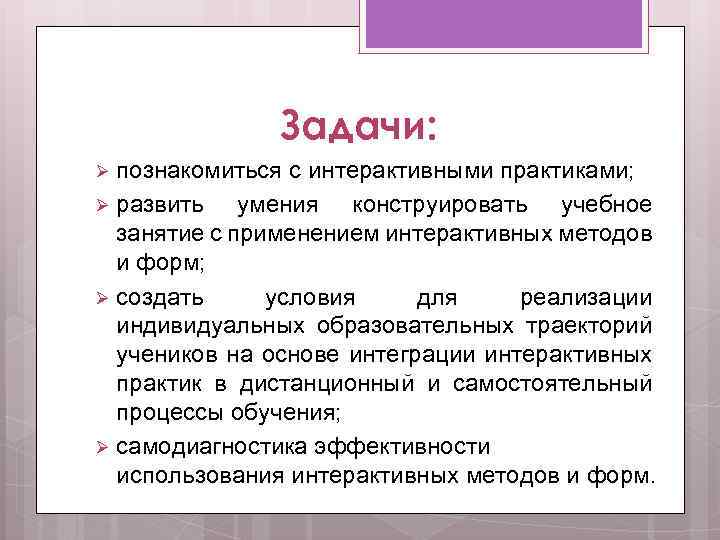 Задачи:

➢ познакомиться с интерактивными практиками;

➢ развить умения конструировать учебное занятие с применением интерактивных методов и форм;

➢ создать условия для реализации индивидуальных образовательных траекторий учеников на основе интеграции интерактивных практик в дистанционный и самостоятельный процессы обучения;

➢ самодиагностика эффективности использования интерактивных методов и форм.